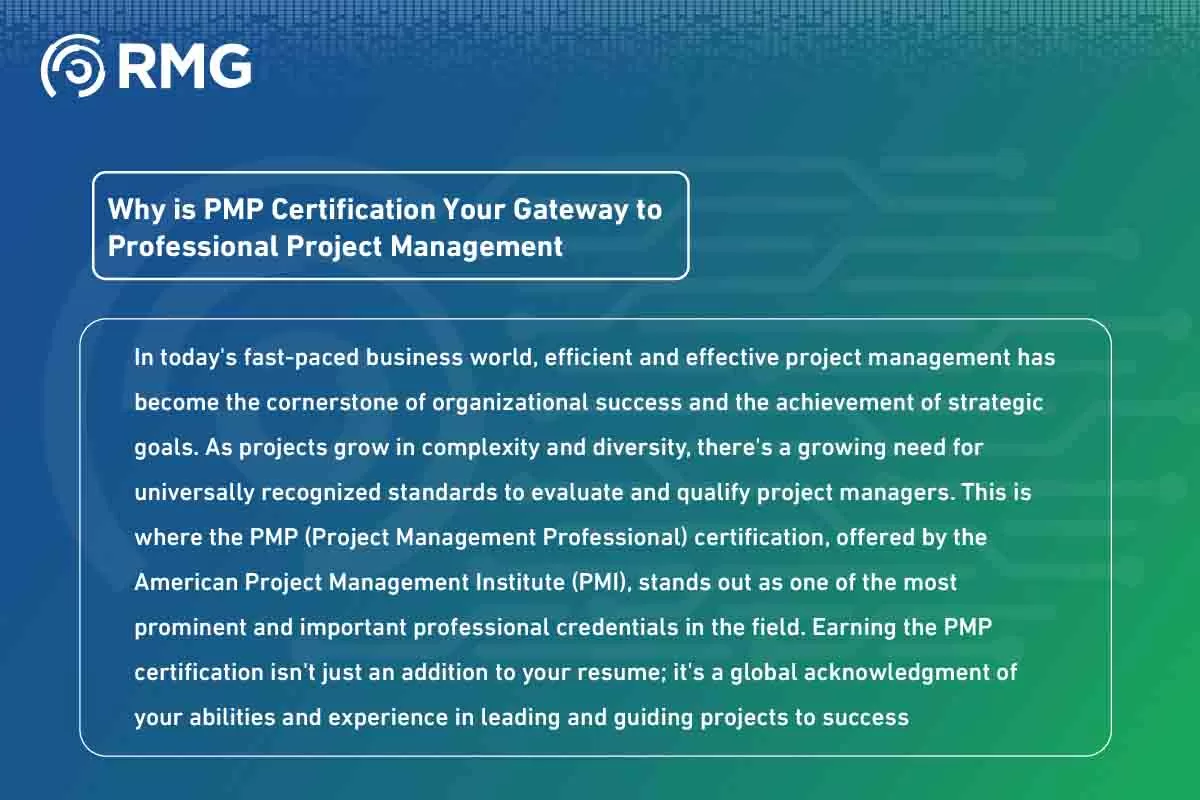 RMG

Why is PMP Certification Your Gateway to Professional Project Management

In today's fast-paced business world, efficient and effective project management has become the cornerstone of organizational success and the achievement of strategic goals. As projects grow in complexity and diversity, there's a growing need for universally recognized standards to evaluate and qualify project managers. This is where the PMP (Project Management Professional) certification, offered by the American Project Management Institute (PMI), stands out as one of the most prominent and important professional credentials in the field. Earning the PMP certification isn't just an addition to your resume; it's a global acknowledgment of your abilities and experience in leading and guiding projects to success